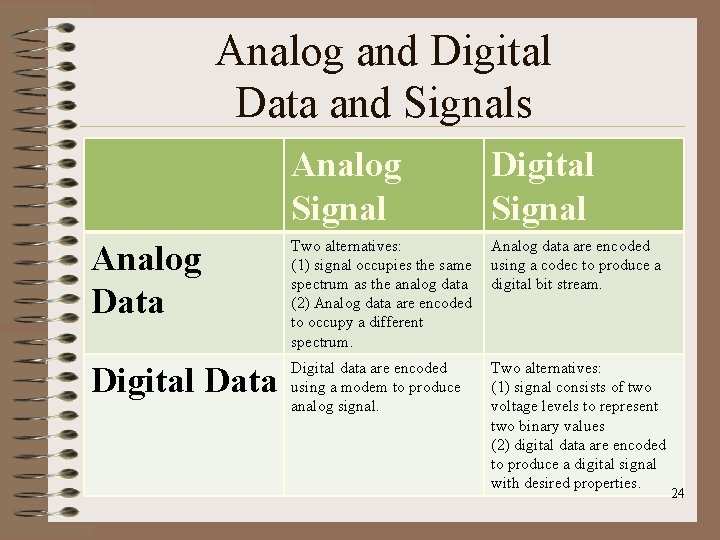 Analog and Digital Data and Signals

| | Analog Signal | Digital Signal |
|---|---|---|
| Analog Data | Two alternatives: (1) signal occupies the same spectrum as the analog data (2) Analog data are encoded to occupy a different spectrum. | Analog data are encoded using a codec to produce a digital bit stream. |
| Digital Data | Digital data are encoded using a modem to produce analog signal. | Two alternatives: (1) signal consists of two voltage levels to represent two binary values (2) digital data are encoded to produce a digital signal with desired properties. |

24